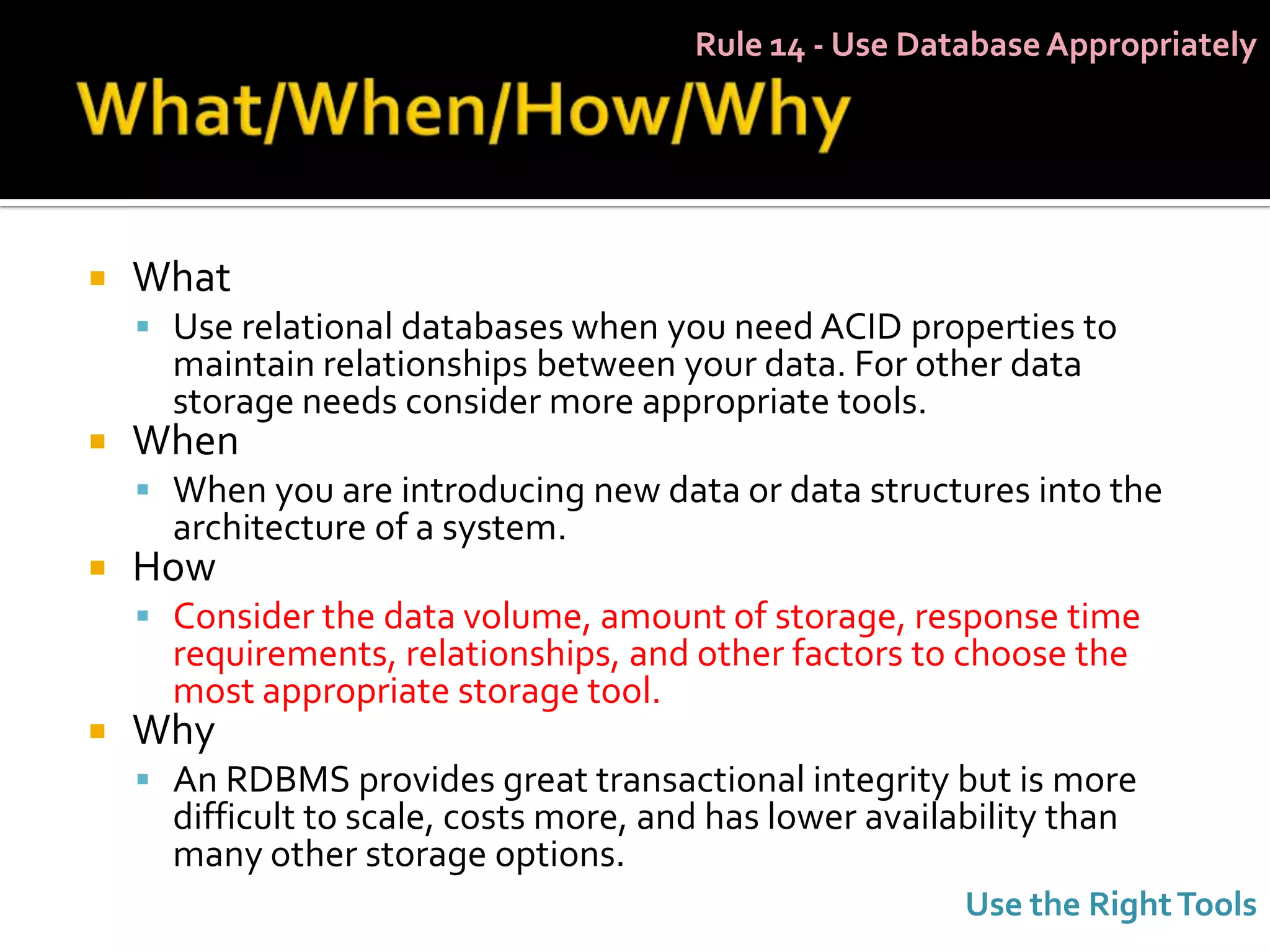 Rule 14 - Use Database Appropriately

What/When/How/Why

What

Use relational databases when you need ACID properties to maintain relationships between your data. For other data storage needs consider more appropriate tools.

When

When you are introducing new data or data structures into the architecture of a system.

How

Consider the data volume, amount of storage, response time requirements, relationships, and other factors to choose the most appropriate storage tool.

Why

An RDBMS provides great transactional integrity but is more difficult to scale, costs more, and has lower availability than many other storage options.

Use the Right Tools